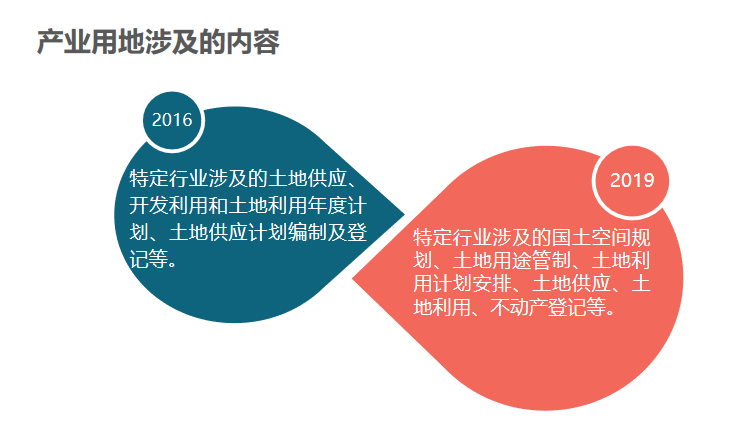 产业用地涉及的内容

2016

特定行业涉及的土地供应、开发利用和土地利用年度计划、土地供应计划编制及登记等。

2019

特定行业涉及的国土空间规划、土地用途管制、土地利用计划安排、土地供应、土地利用、不动产登记等。